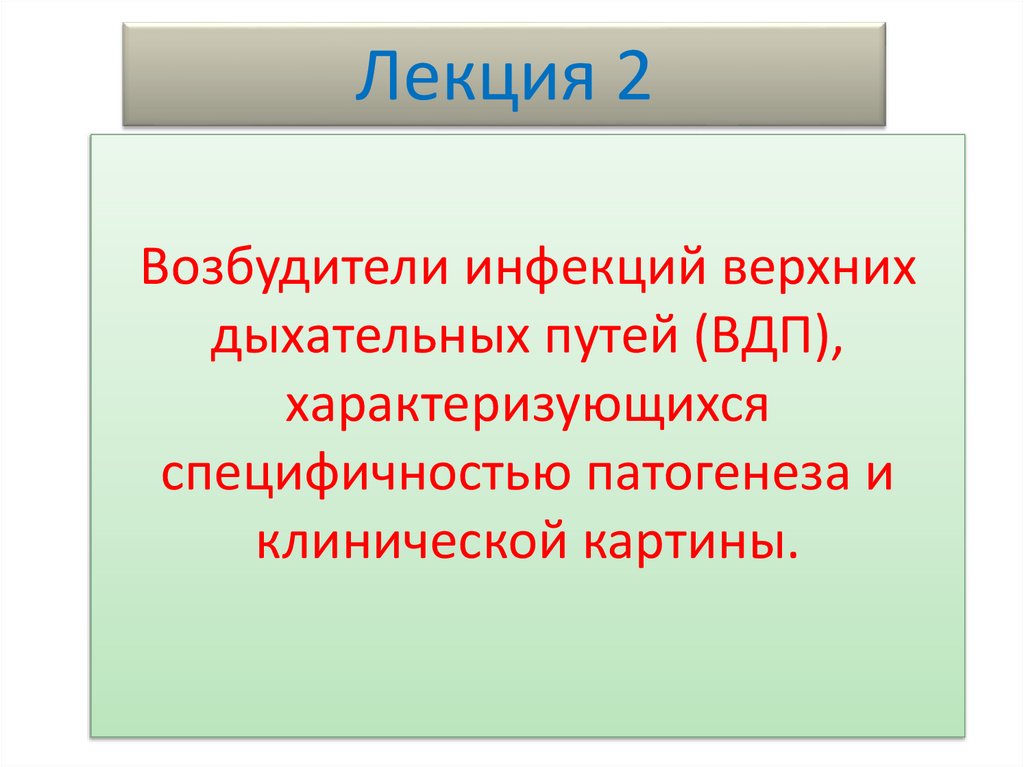 Лекция 2

Возбудители инфекций верхних дыхательных путей (ВДП), характеризующихся специфичностью патогенеза и клинической картины.